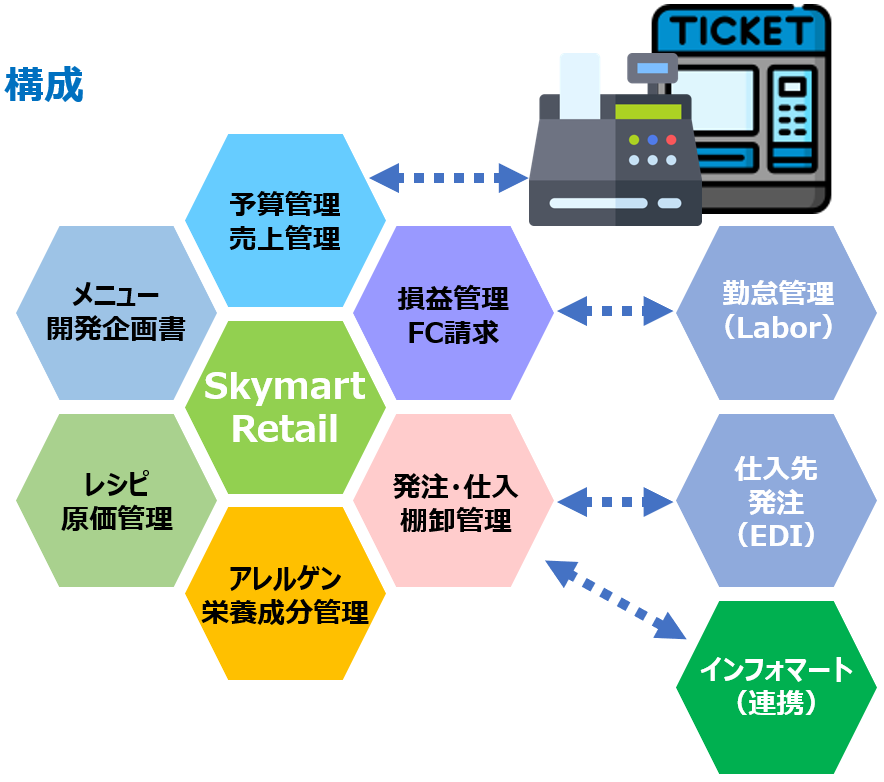 構成

TICKET

予算管理
売上管理

メニュー
開発企画書

損益管理
FC請求

勤怠管理
（Labor）

Skymart
Retail

レシピ
原価管理

発注・仕入
棚卸管理

仕入先
発注
（EDI）

アレルゲン
栄養成分管理

インフォマート
（連携）